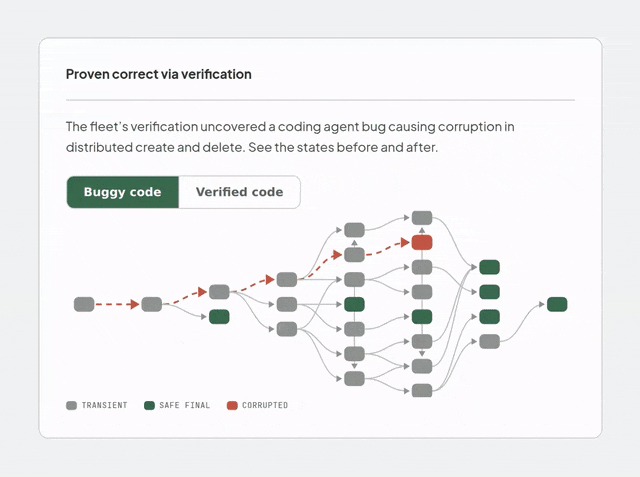 Proven correct via verification

The fleet's verification uncovered a coding agent bug causing corruption in distributed create and delete. See the states before and after.

Buggy code Verified code

TRANSIENT SAFE FINAL CORRUPTED